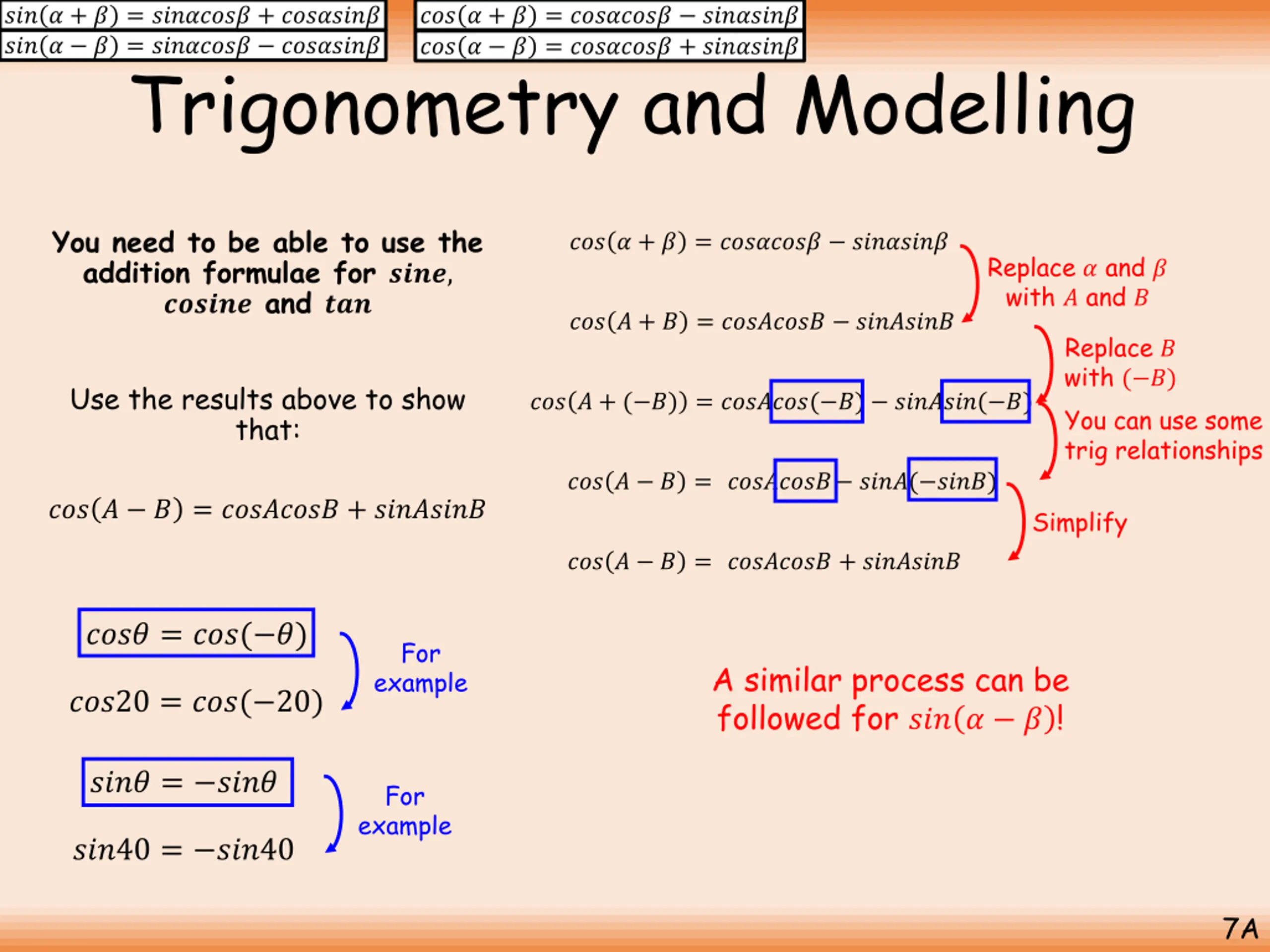 $sin(\alpha + \beta) = sin\alpha cos\beta + cos\alpha sin\beta$
$sin(\alpha - \beta) = sin\alpha cos\beta - cos\alpha sin\beta$

$cos(\alpha + \beta) = cos\alpha cos\beta - sin\alpha sin\beta$
$cos(\alpha - \beta) = cos\alpha cos\beta + sin\alpha sin\beta$

Trigonometry and Modelling

You need to be able to use the addition formulae for $sine$, $cosine$ and $tan$

Use the results above to show that:

$cos(A - B) = cosAcosB + sinAsinB$

$cos\theta = cos(-\theta)$

For example

$cos20 = cos(-20)$

$sin\theta = -sin\theta$

For example

$sin40 = -sin40$

$cos(\alpha + \beta) = cos\alpha cos\beta - sin\alpha sin\beta$

Replace $\alpha$ and $\beta$ with $A$ and $B$

$cos(A + B) = cosAcosB - sinAsinB$

Replace $B$ with $(-B)$

$cos(A + (-B)) = cosAcos(-B) - sinAsin(-B)$

You can use some trig relationships

$cos(A - B) = cosAcosB - sinA(-sinB)$

Simplify

$cos(A - B) = cosAcosB + sinAsinB$

A similar process can be followed for $sin(\alpha - \beta)$!

7A